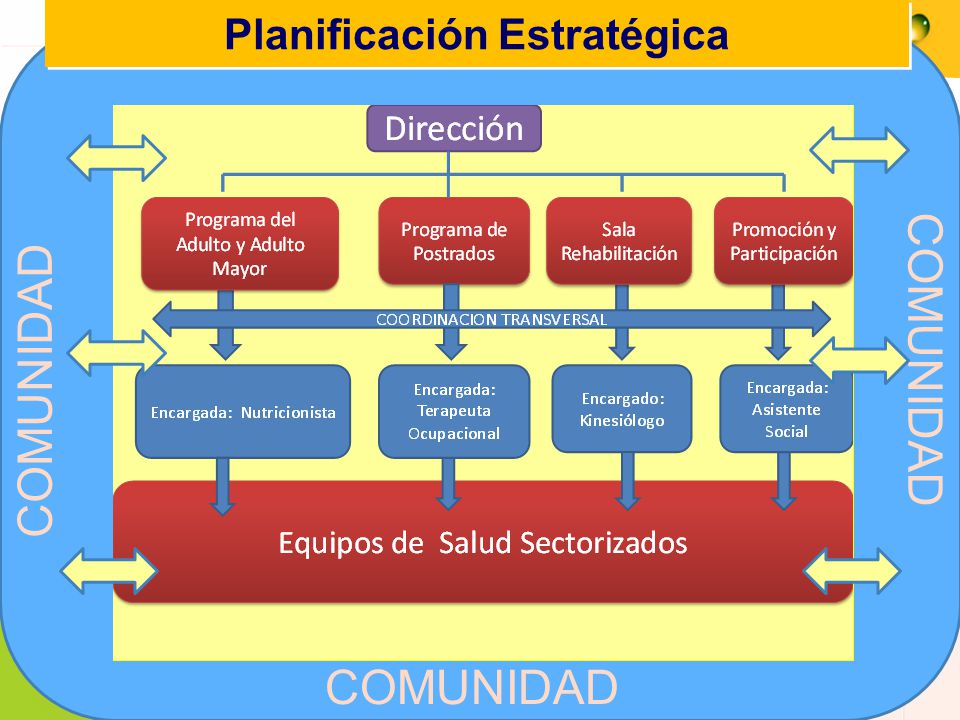 Planificación Estratégica

Dirección

Programa del Adulto y Adulto Mayor

Programa de Postrados

Sala Rehabilitación

Promoción y Participación

COORDINACION TRANSVERSAL

Encargada: Nutricionista

Encargada: Terapeuta Ocupacional

Encargado: Kinesiólogo

Encargada: Asistente Social

Equipos de Salud Sectorizados

COMUNIDAD

COMUNIDAD

COMUNIDAD